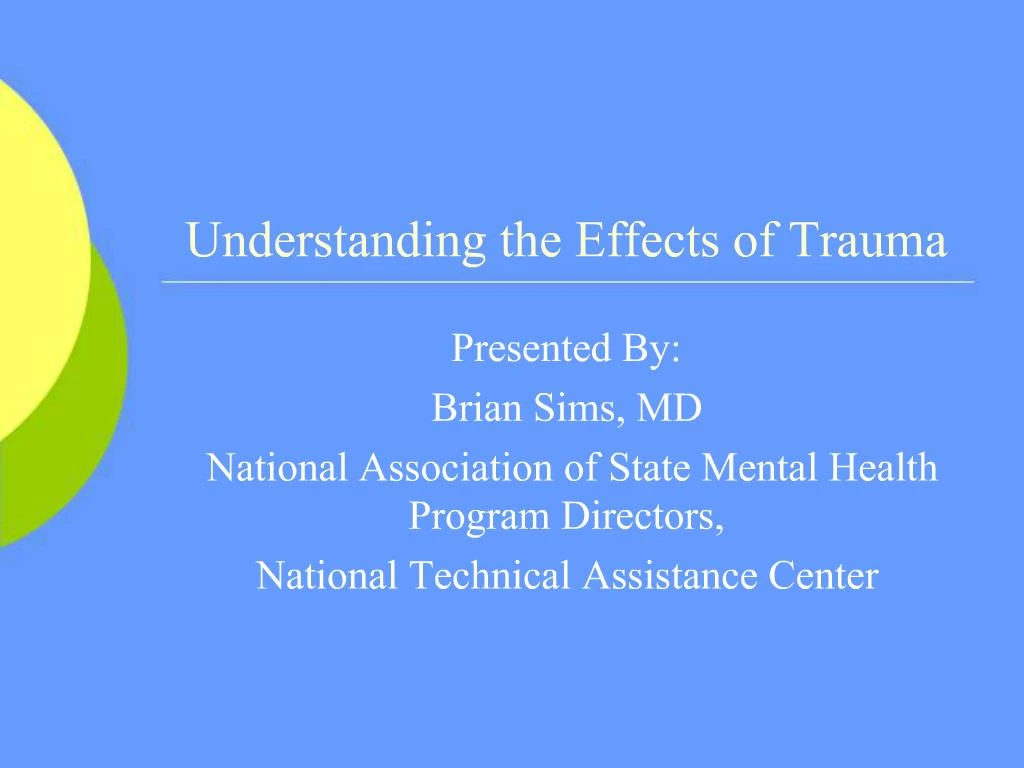 Understanding the Effects of Trauma

Presented By:

Brian Sims, MD

National Association of State Mental Health Program Directors,

National Technical Assistance Center